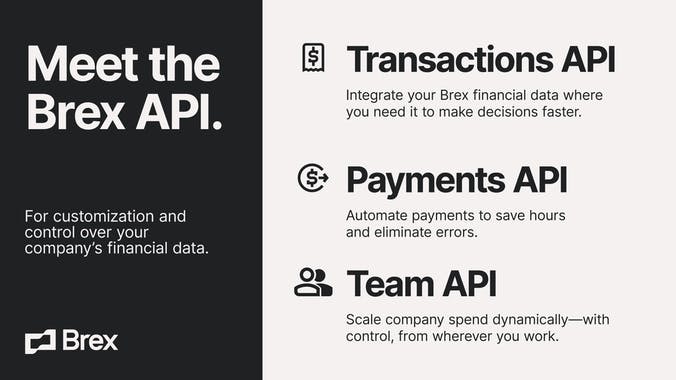 Meet the Brex API.

For customization and control over your company's financial data.

Brex

Transactions API

Integrate your Brex financial data where you need it to make decisions faster.

Payments API

Automate payments to save hours and eliminate errors.

Team API

Scale company spend dynamically—with control, from wherever you work.